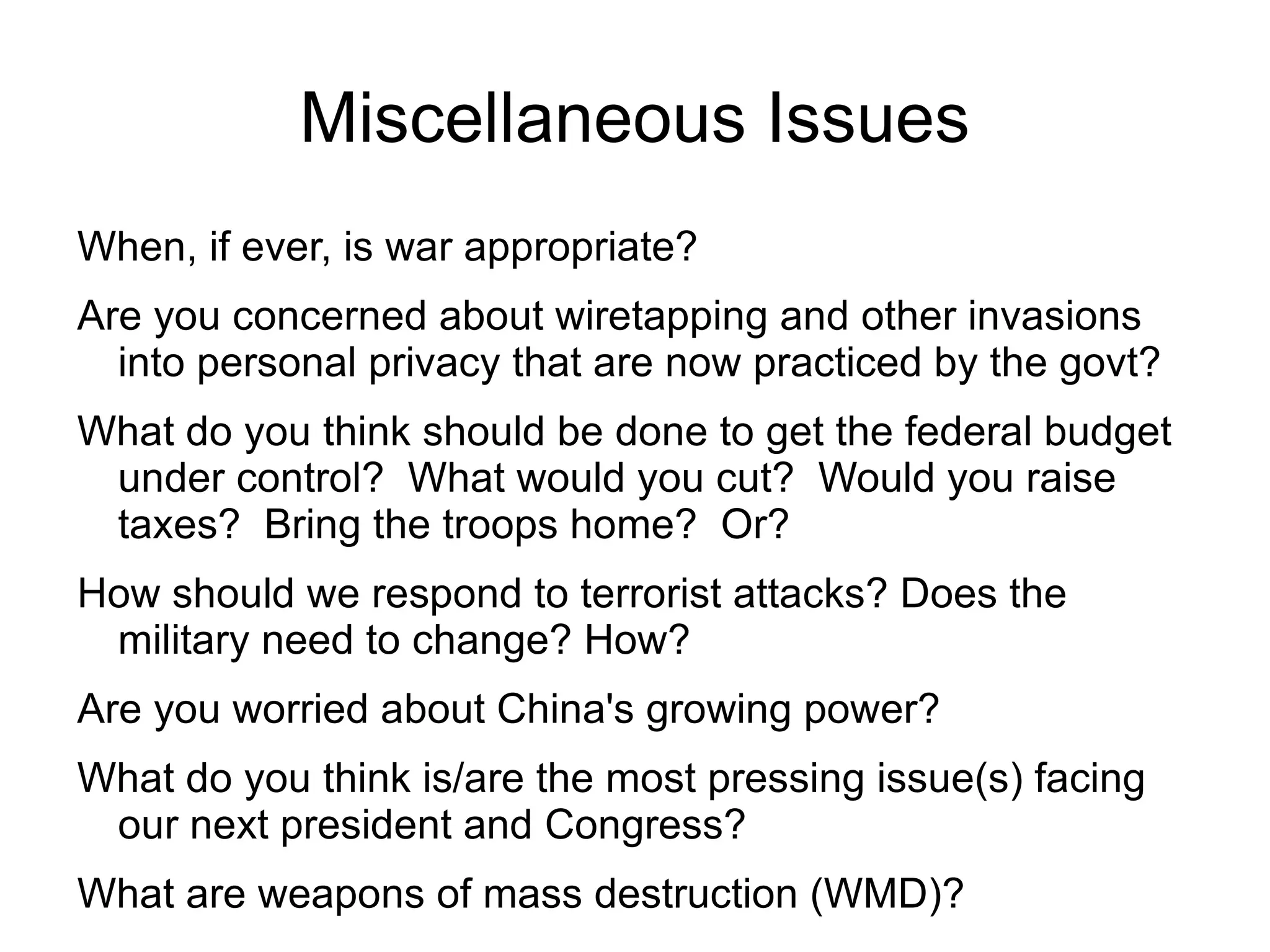 Miscellaneous Issues

When, if ever, is war appropriate?

Are you concerned about wiretapping and other invasions into personal privacy that are now practiced by the govt?

What do you think should be done to get the federal budget under control? What would you cut? Would you raise taxes? Bring the troops home? Or?

How should we respond to terrorist attacks? Does the military need to change? How?

Are you worried about China's growing power?

What do you think is/are the most pressing issue(s) facing our next president and Congress?

What are weapons of mass destruction (WMD)?